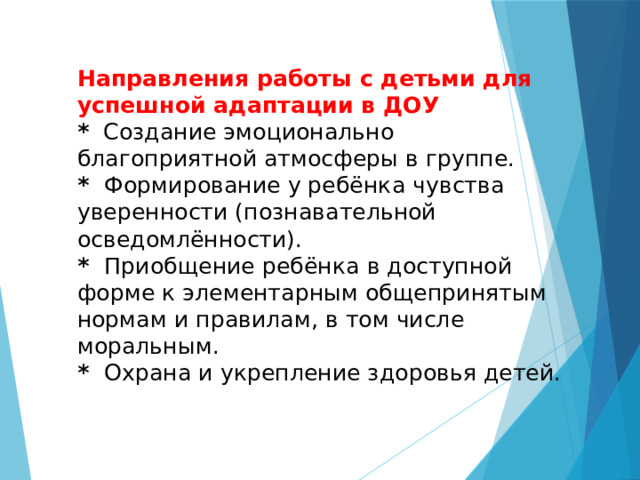 Направления работы с детьми для успешной адаптации в ДОУ

* Создание эмоционально благоприятной атмосферы в группе.

* Формирование у ребёнка чувства уверенности (познавательной осведомлённости).

* Приобщение ребёнка в доступной форме к элементарным общепринятым нормам и правилам, в том числе моральным.

* Охрана и укрепление здоровья детей.